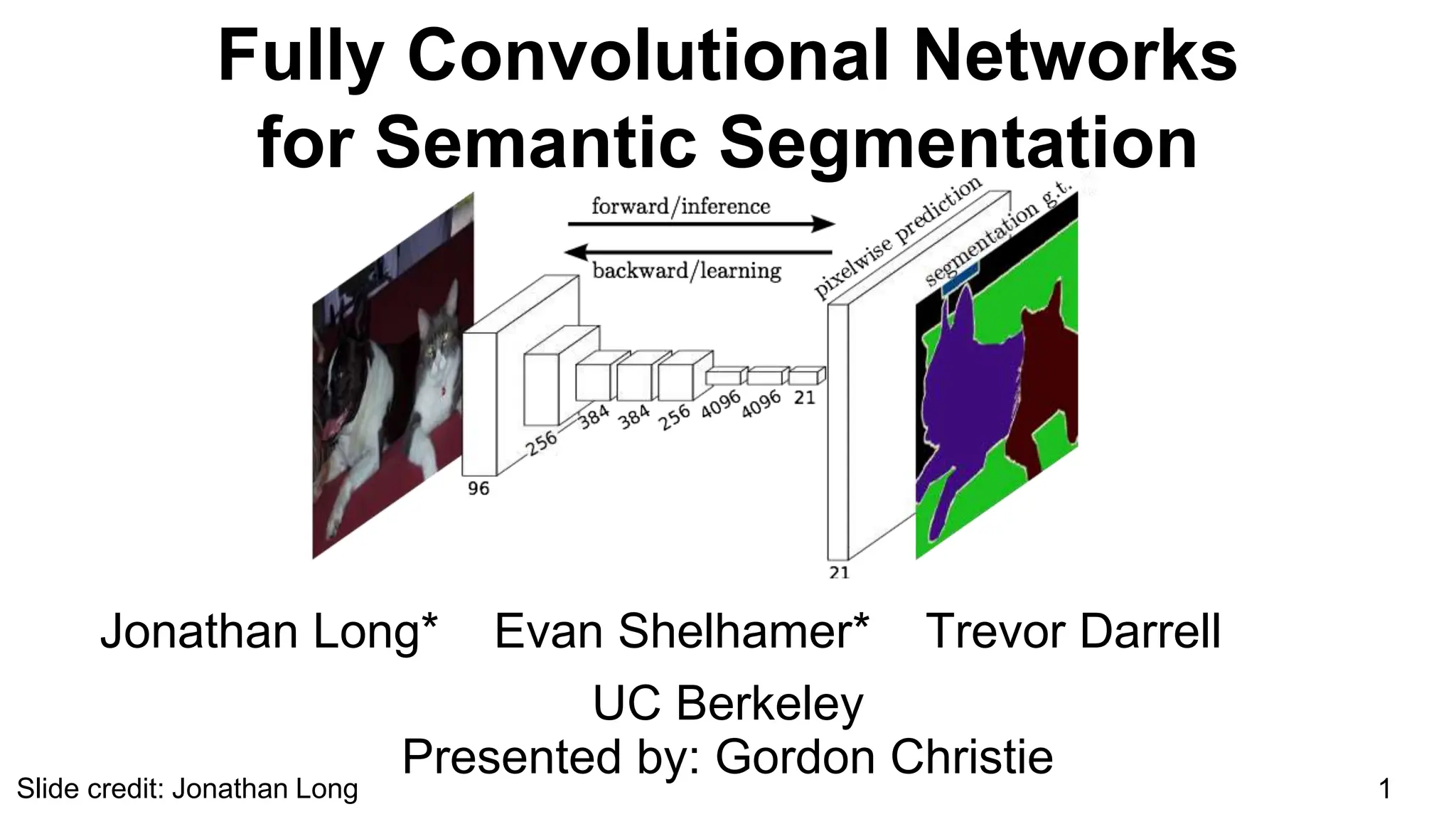 Fully Convolutional Networks for Semantic Segmentation

forward/inference

backward/learning

pixelwise prediction

segmentation g.t.

96

256

384

384

256

4096

4096

21

21

Jonathan Long* Evan Shelhamer* Trevor Darrell

UC Berkeley

Presented by: Gordon Christie

Slide credit: Jonathan Long

1